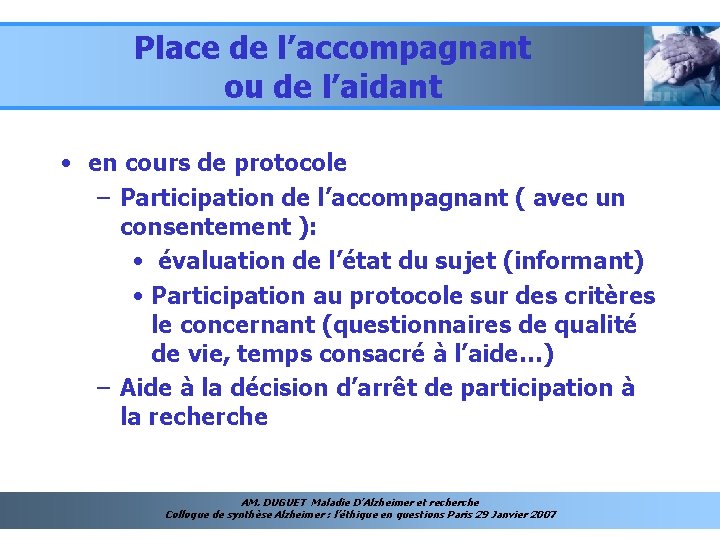 Place de l'accompagnant ou de l'aidant

• en cours de protocole
– Participation de l'accompagnant ( avec un consentement ):
• évaluation de l'état du sujet (informant)
• Participation au protocole sur des critères le concernant (questionnaires de qualité de vie, temps consacré à l'aide…)
– Aide à la décision d'arrêt de participation à la recherche

AM. DUGUET Maladie D'Alzheimer et recherche
Colloque de synthèse Alzheimer : l'éthique en questions Paris 29 Janvier 2007